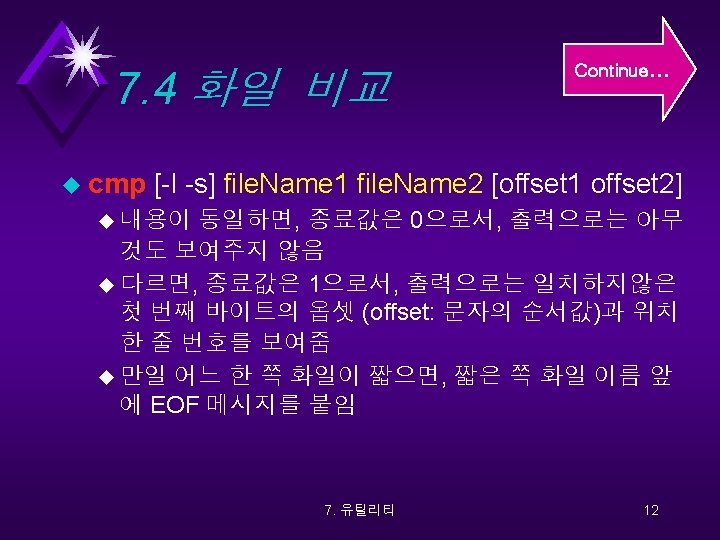 7.4 화일 비교

Continue...

cmp [-l -s] fileName1 fileName2 [offset1 offset2]

내용이 동일하면, 종료값은 0으로서, 출력으로는 아무것도 보여주지 않음

다르면, 종료값은 1으로서, 출력으로는 일치하지않은 첫 번째 바이트의 옵셋 (offset: 문자의 순서값)과 위치한 줄 번호를 보여줌

만일 어느 한 쪽 화일이 짧으면, 짧은 쪽 화일 이름 앞에 EOF 메시지를 붙임

7. 유틸리티

12